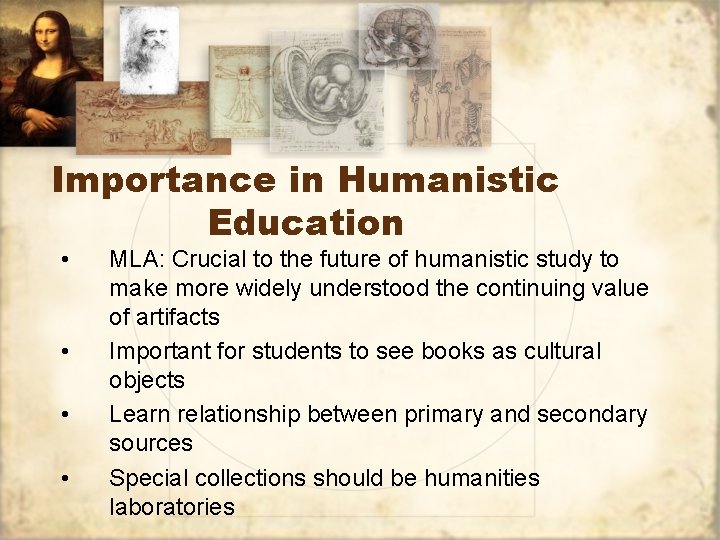 Importance in Humanistic Education

• MLA: Crucial to the future of humanistic study to make more widely understood the continuing value of artifacts
• Important for students to see books as cultural objects
• Learn relationship between primary and secondary sources
• Special collections should be humanities laboratories